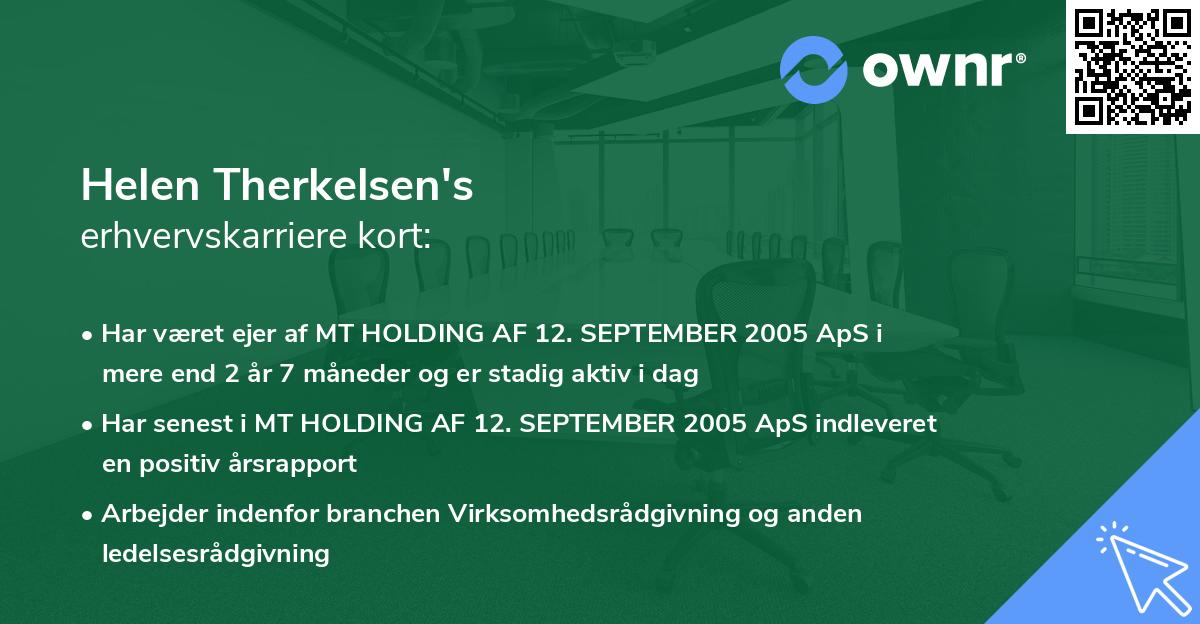 ownr®

Helen Therkelsen's
erhvervskarriere kort:

• Har været ejer af MT HOLDING AF 12. SEPTEMBER 2005 ApS i mere end 2 år 7 måneder og er stadig aktiv i dag

• Har senest i MT HOLDING AF 12. SEPTEMBER 2005 ApS indleveret en positiv årsrapport

• Arbejder indenfor branchen Virksomhedsrådgivning og anden ledelsesrådgivning